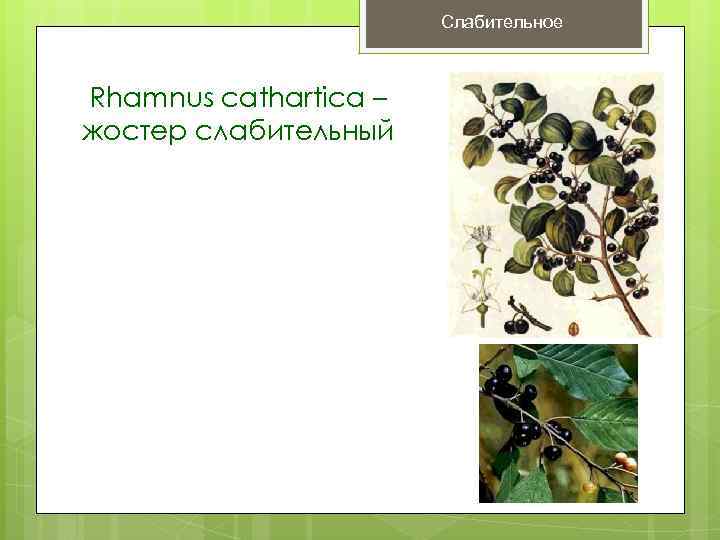 Слабительное

Rhamnus cathartica – жостер слабительный